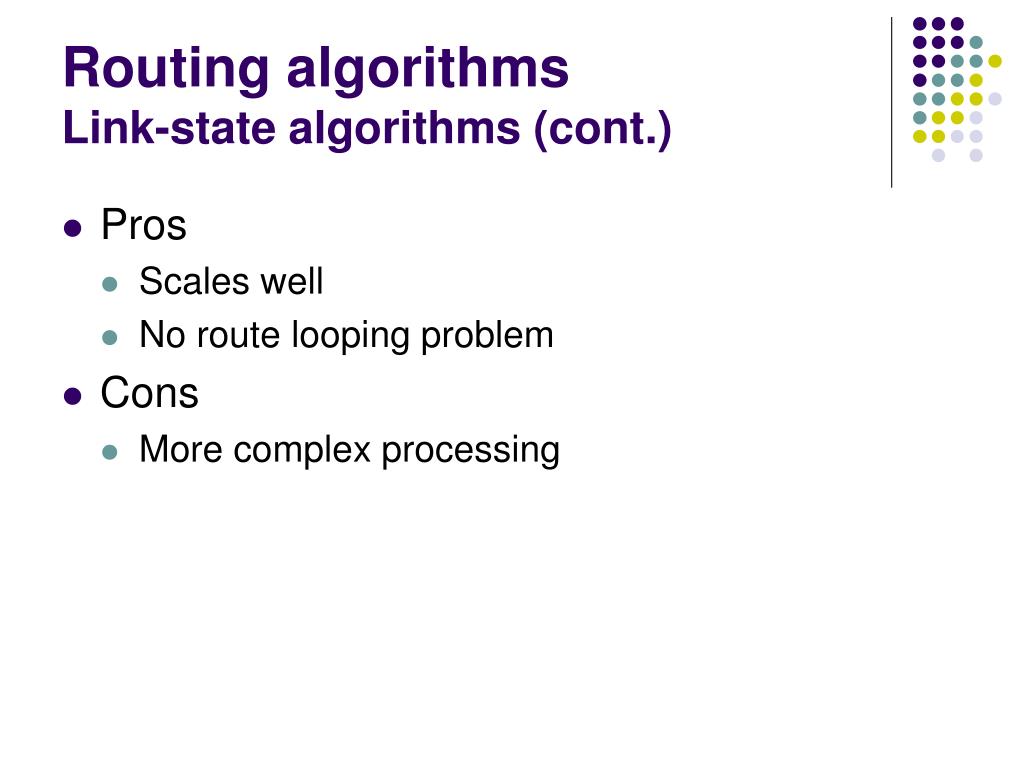 Routing algorithms
Link-state algorithms (cont.)

- Pros
  - Scales well
  - No route looping problem
- Cons
  - More complex processing